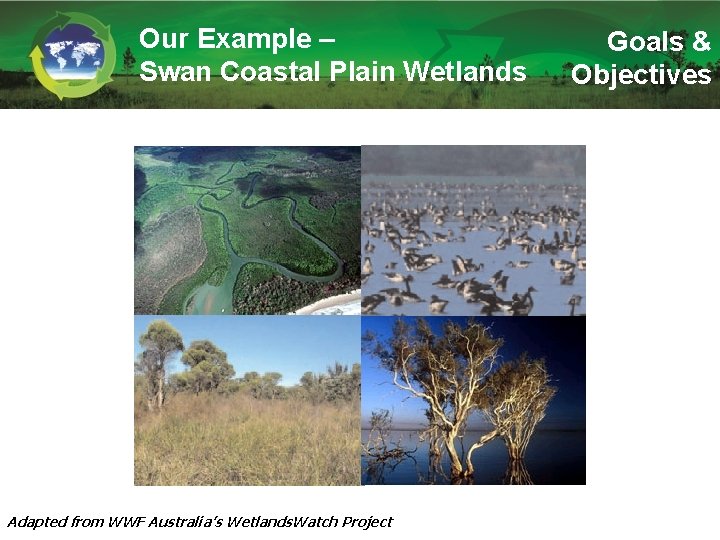 Our Example –
Swan Coastal Plain Wetlands

Goals &
Objectives

Adapted from WWF Australia's WetlandsWatch Project